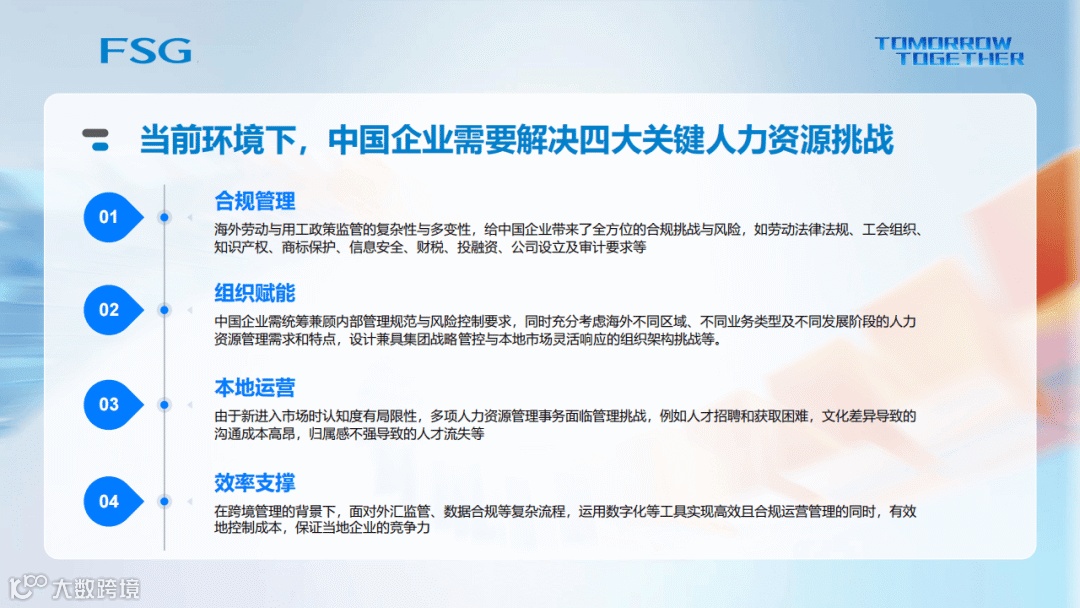 FSG

TOMORROW TOGETHER

当前环境下，中国企业需要解决四大关键人力资源挑战

01

合规管理

海外劳动与用工政策监管的复杂性与多变性，给中国企业带来了全方位的合规挑战与风险，如劳动法律法规、工会组织、知识产权、商标保护、信息安全、财税、投融资、公司设立及审计要求等

02

组织赋能

中国企业需统筹兼顾内部管理规范与风险控制要求，同时充分考虑海外不同区域、不同业务类型及不同发展阶段的人力资源管理需求和特点，设计兼具集团战略管控与本地市场灵活响应的组织架构挑战等。

03

本地运营

由于新进入市场时认知度有局限性，多项人力资源管理事务面临管理挑战，例如人才招聘和获取困难，文化差异导致的沟通成本高昂，归属感不强导致的人才流失等

04

效率支撑

在跨境管理的背景下，面对外汇监管、数据合规等复杂流程，运用数字化等工具实现高效且合规运营管理的同时，有效地控制成本，保证当地企业的竞争力

大数跨境